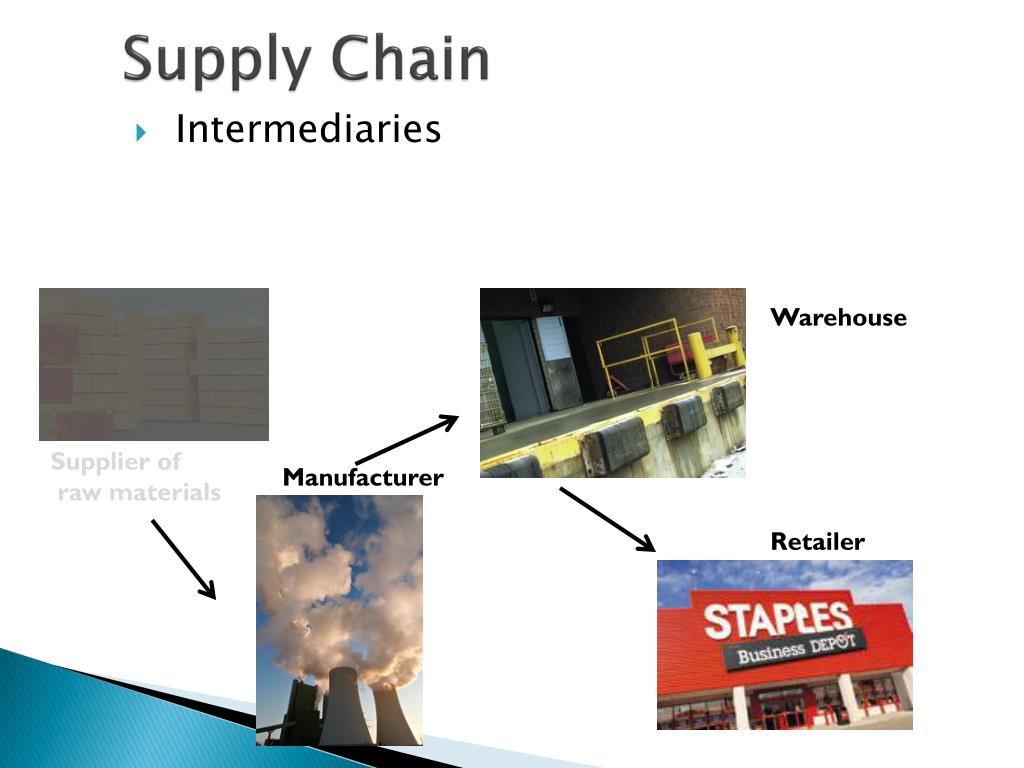 Supply Chain

Intermediaries

Supplier of raw materials

Manufacturer

Warehouse

Retailer

STAPLES
Business DEPOT